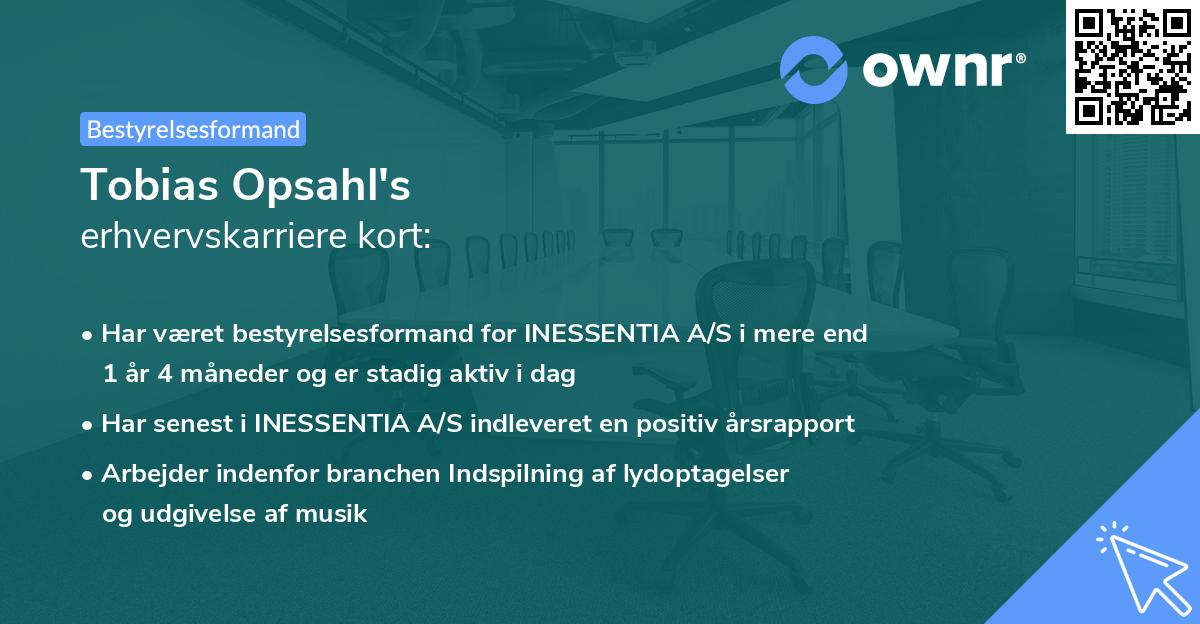 ownr®

Bestyrelsesformand

Tobias Opsahl's
erhvervskarriere kort:

• Har været bestyrelsesformand for INESSENTIA A/S i mere end 1 år 4 måneder og er stadig aktiv i dag
• Har senest i INESSENTIA A/S indleveret en positiv årsrapport
• Arbejder indenfor branchen Indspilning af lydoptagelser og udgivelse af musik